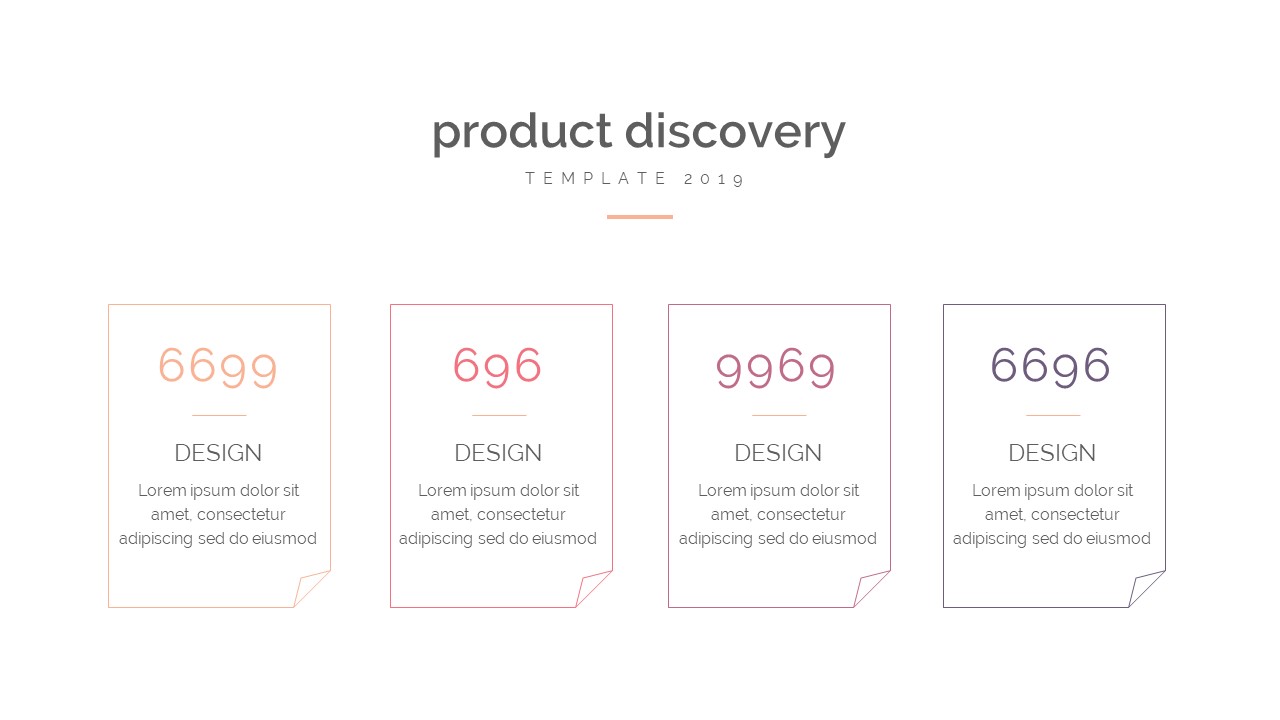 product discovery

TEMPLATE 2019

6699

DESIGN

Lorem ipsum dolor sit amet, consectetur adipiscing sed do eiusmod

696

DESIGN

Lorem ipsum dolor sit amet, consectetur adipiscing sed do eiusmod

9969

DESIGN

Lorem ipsum dolor sit amet, consectetur adipiscing sed do eiusmod

6696

DESIGN

Lorem ipsum dolor sit amet, consectetur adipiscing sed do eiusmod